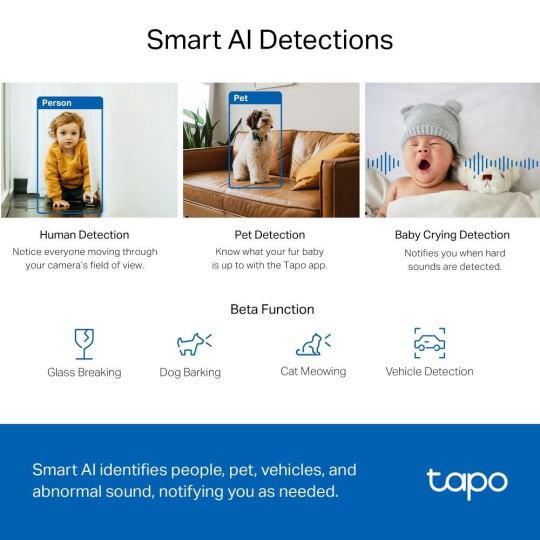 Smart AI Detections

Person

Pet

Human Detection
Notice everyone moving through your camera's field of view.

Pet Detection
Know what your fur baby is up to with the Tapo app.

Baby Crying Detection
Notifies you when hard sounds are detected.

Beta Function

Glass Breaking

Dog Barking

Cat Meowing

Vehicle Detection

Smart AI identifies people, pet, vehicles, and abnormal sound, notifying you as needed.

tapo